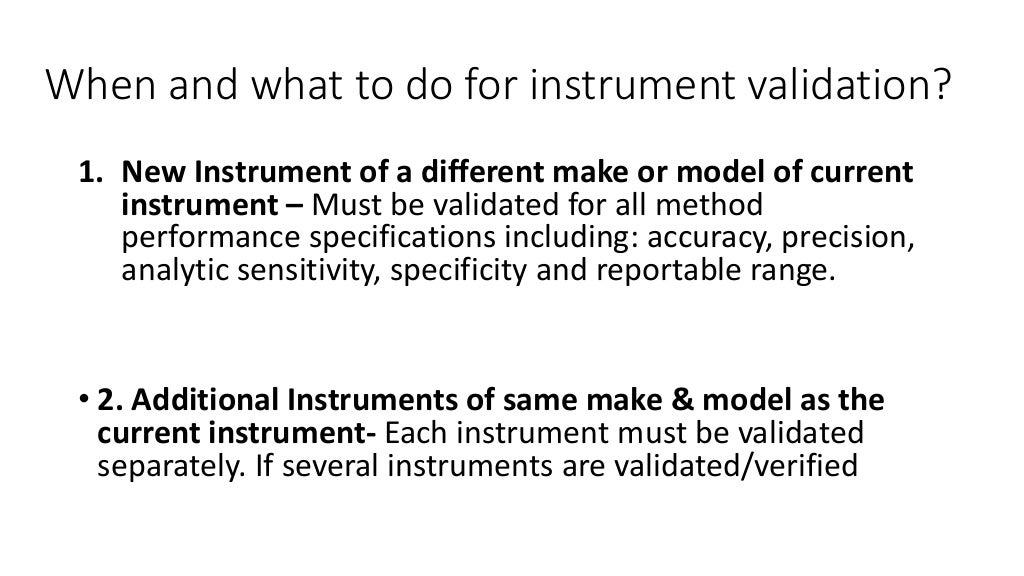 When and what to do for instrument validation?

1. New Instrument of a different make or model of current instrument – Must be validated for all method performance specifications including: accuracy, precision, analytic sensitivity, specificity and reportable range.

• 2. Additional Instruments of same make & model as the current instrument- Each instrument must be validated separately. If several instruments are validated/verified